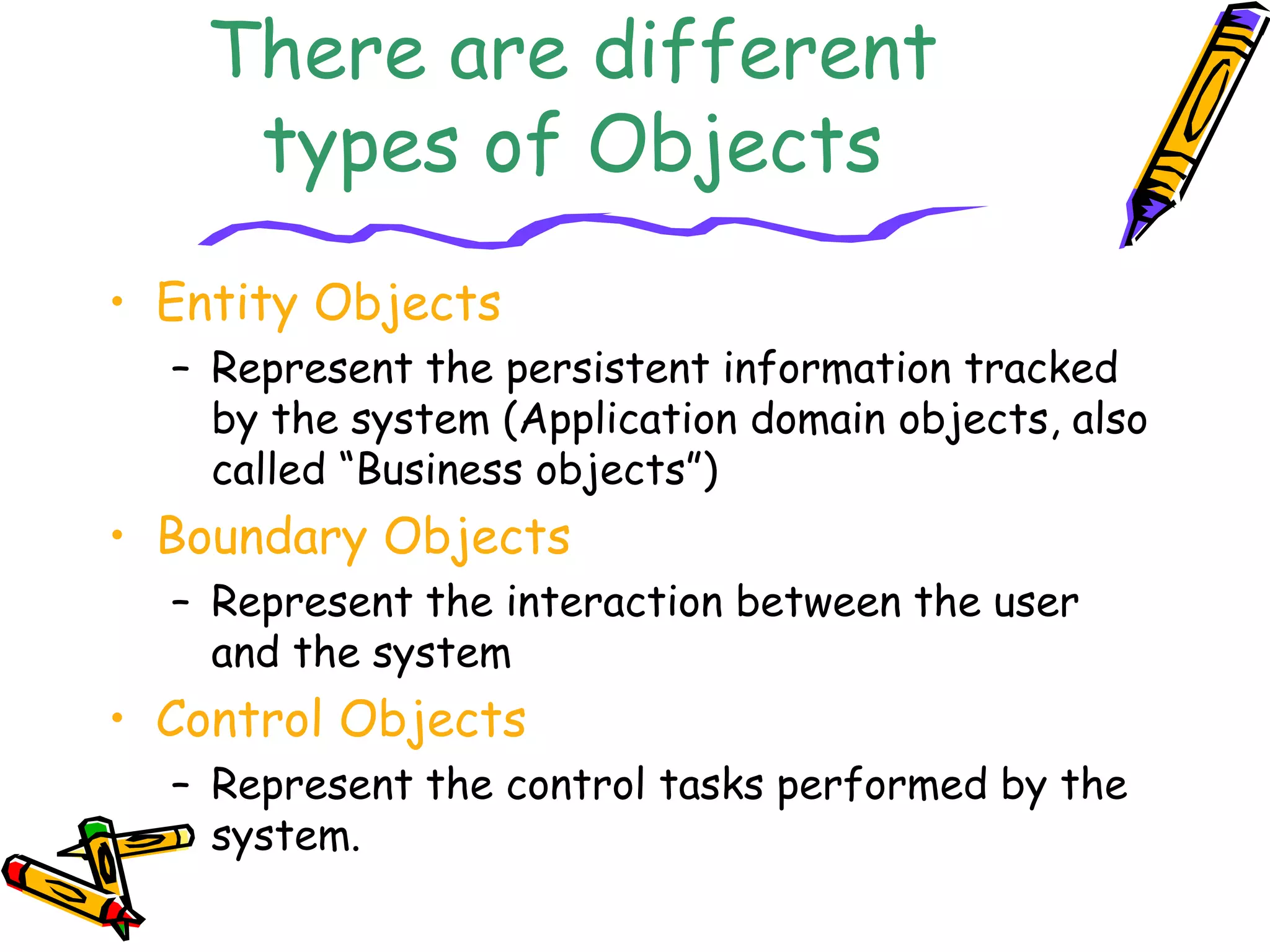 There are different types of Objects

• Entity Objects
  – Represent the persistent information tracked by the system (Application domain objects, also called “Business objects”)
• Boundary Objects
  – Represent the interaction between the user and the system
• Control Objects
  – Represent the control tasks performed by the system.